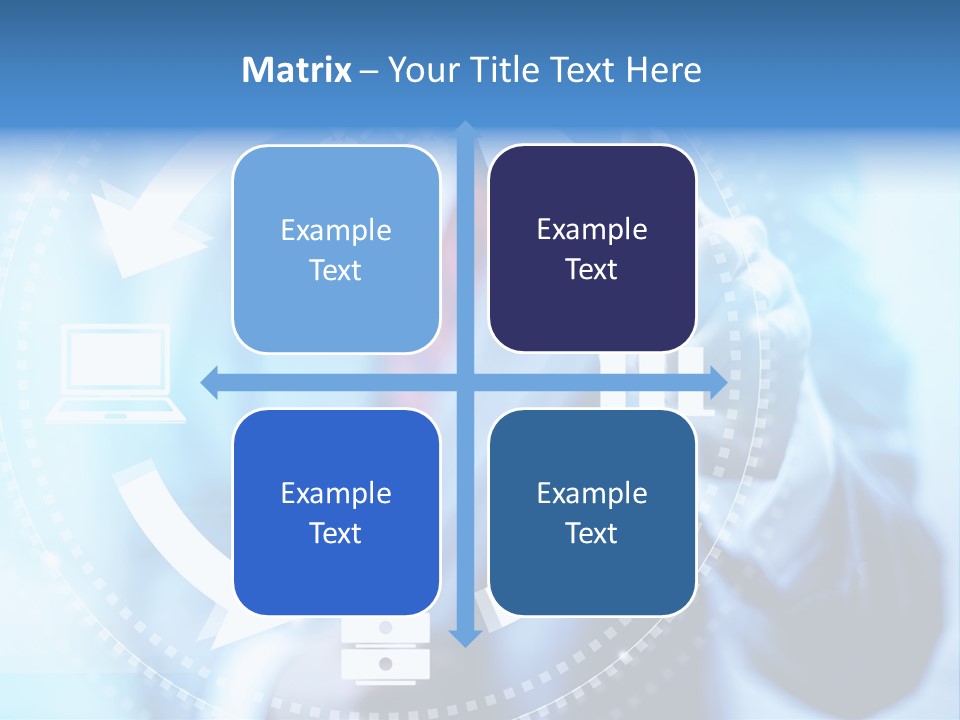 Matrix – Your Title Text Here

Example Text

Example Text

Example Text

Example Text